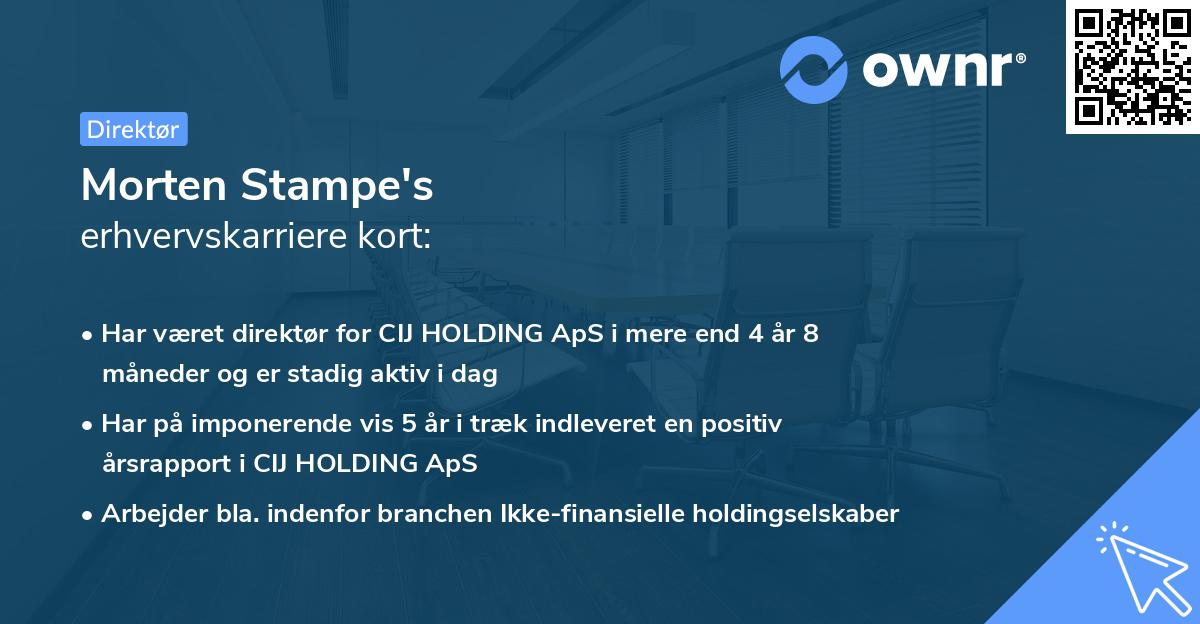 ownr®

Direktør

Morten Stampe's
erhvervskarriere kort:

• Har været direktør for CIJ HOLDING ApS i mere end 4 år 8 måneder og er stadig aktiv i dag

• Har på imponerende vis 5 år i træk indleveret en positiv årsrapport i CIJ HOLDING ApS

• Arbejder bla. indenfor branchen Ikke-finansielle holdingselskaber